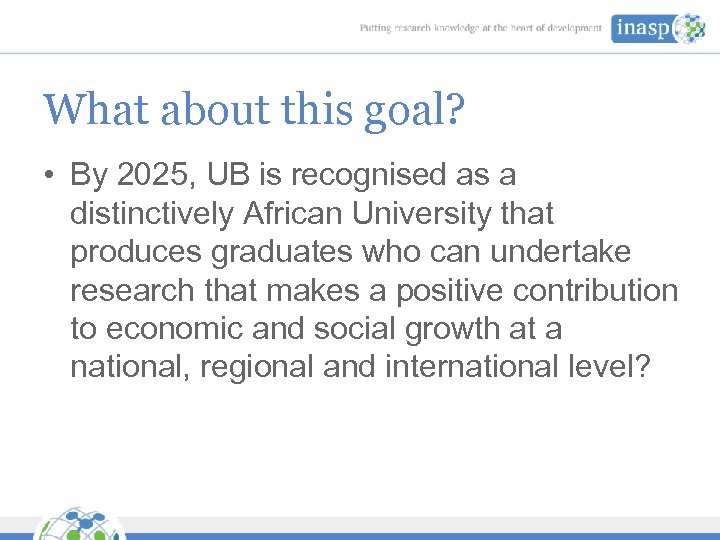 Putting research knowledge at the heart of development

inasp

What about this goal?

• By 2025, UB is recognised as a distinctively African University that produces graduates who can undertake research that makes a positive contribution to economic and social growth at a national, regional and international level?